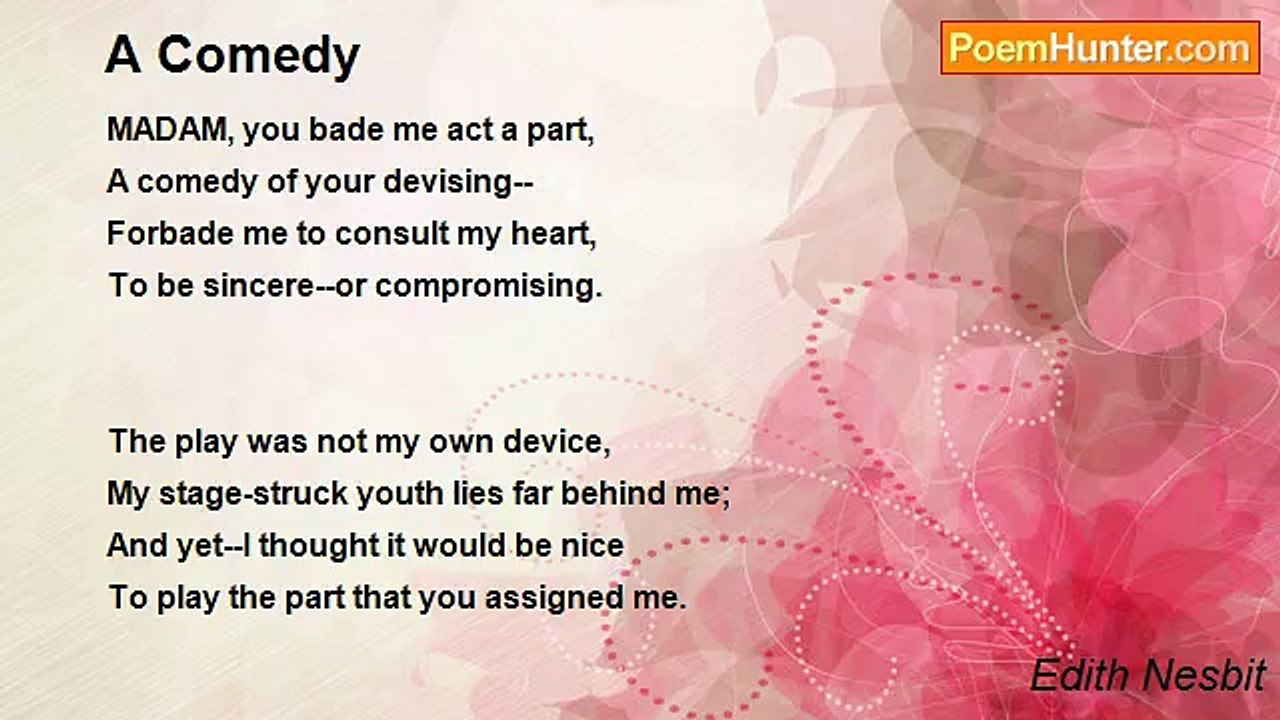 A Comedy

PoemHunter.com

MADAM, you bade me act a part,
A comedy of your devising--
Forbade me to consult my heart,
To be sincere--or compromising.

The play was not my own device,
My stage-struck youth lies far behind me;
And yet--I thought it would be nice
To play the part that you assigned me.

Edith Nesbit